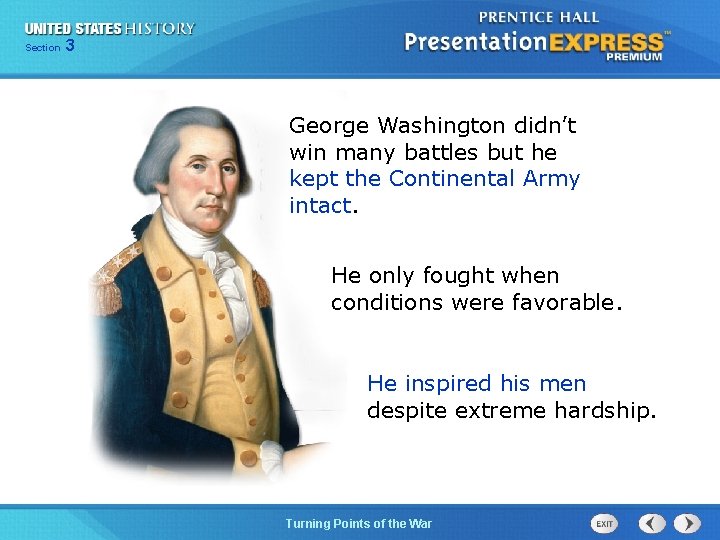 UNITED STATES HISTORY
Section 3

PRENTICE HALL
PresentationEXPRESS™
PREMIUM

George Washington didn't win many battles but he kept the Continental Army intact.

He only fought when conditions were favorable.

He inspired his men despite extreme hardship.

Turning Points of the War

EXIT